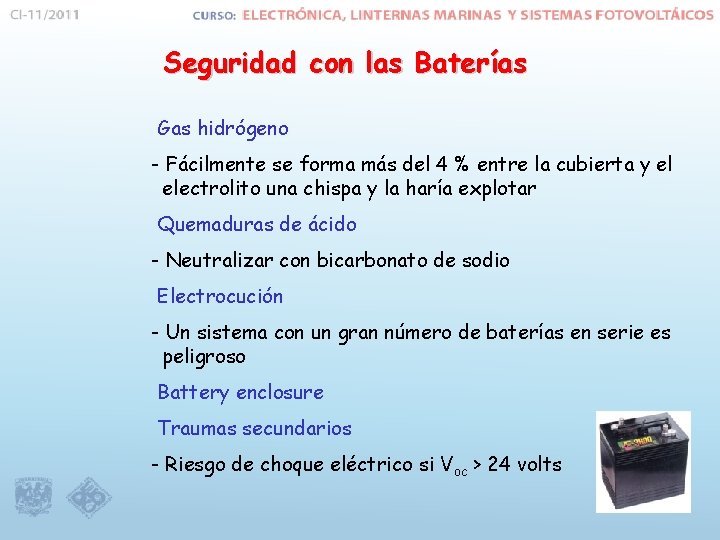 CI-11/2011

CURSO: ELECTRÓNICA, LINTERNAS MARINAS Y SISTEMAS FOTOVOLTÁICOS

Seguridad con las Baterías

Gas hidrógeno

- Fácilmente se forma más del 4 % entre la cubierta y el electrolito una chispa y la haría explotar

Quemaduras de ácido

- Neutralizar con bicarbonato de sodio

Electrocución

- Un sistema con un gran número de baterías en serie es peligroso

Battery enclosure

Traumas secundarios

- Riesgo de choque eléctrico si $V_{oc}$ > 24 volts